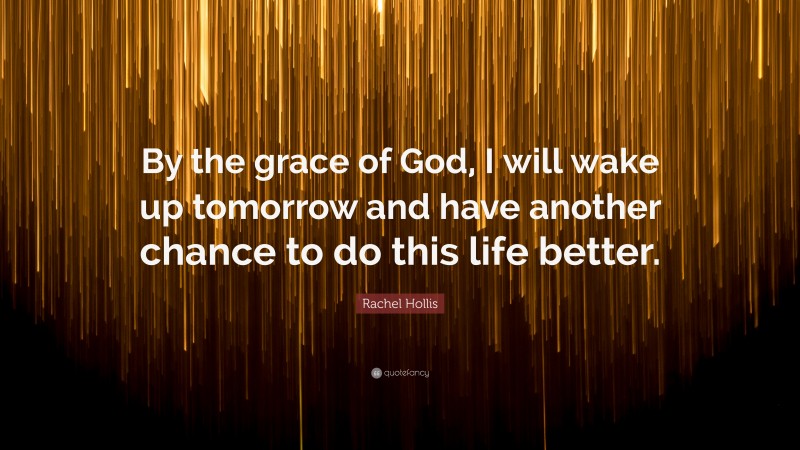 By the grace of God, I will wake up tomorrow and have another chance to do this life better.

Rachel Hollis

quotefancy